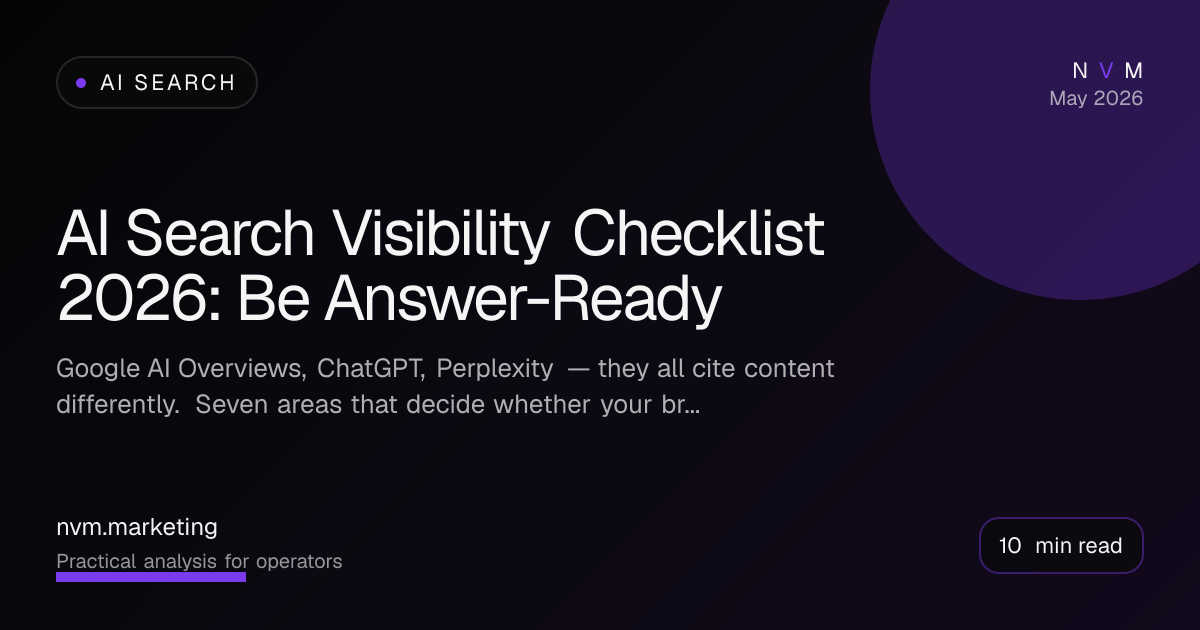 AI SEARCH

N V M
May 2026

AI Search Visibility Checklist 2026: Be Answer-Ready

Google AI Overviews, ChatGPT, Perplexity — they all cite content differently. Seven areas that decide whether your br…

nvm.marketing
Practical analysis for operators

10 min read